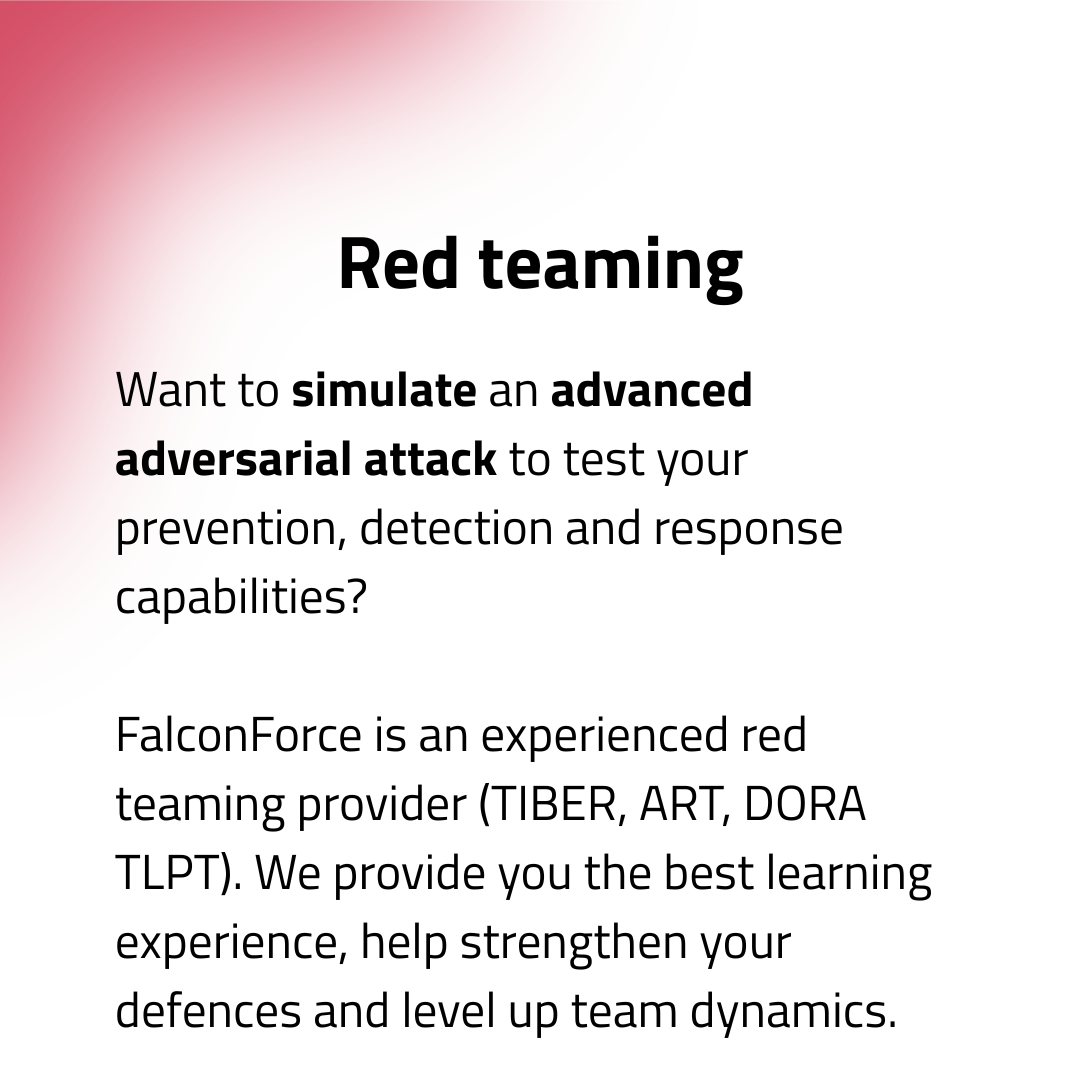 Red teaming

Want to simulate an advanced adversarial attack to test your prevention, detection and response capabilities?

FalconForce is an experienced red teaming provider (TIBER, ART, DORA TLPT). We provide you the best learning experience, help strengthen your defences and level up team dynamics.